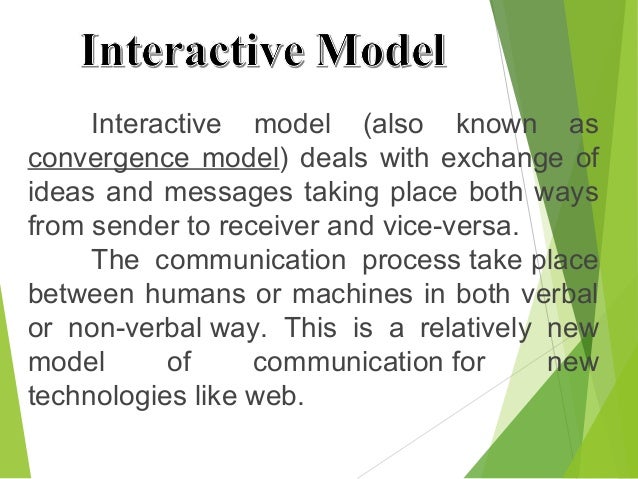 Interactive Model

Interactive model (also known as convergence model) deals with exchange of ideas and messages taking place both ways from sender to receiver and vice-versa.

The communication process take place between humans or machines in both verbal or non-verbal way. This is a relatively new model of communication for new technologies like web.